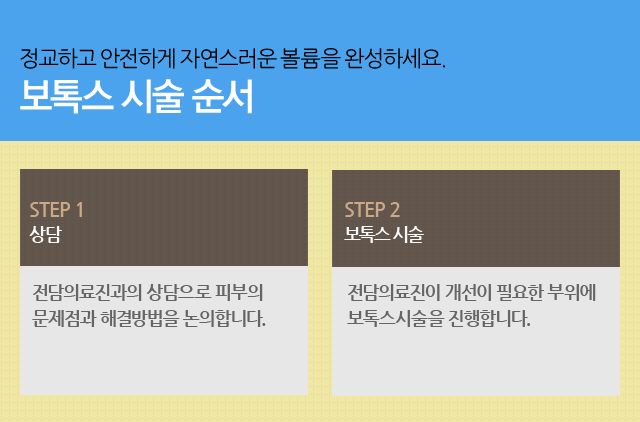 정교하고 안전하게 자연스러운 볼륨을 완성하세요.
보톡스 시술 순서

STEP 1
상담

전담의료진과의 상담으로 피부의 문제점과 해결방법을 논의합니다.

STEP 2
보톡스 시술

전담의료진이 개선이 필요한 부위에 보톡스시술을 진행합니다.